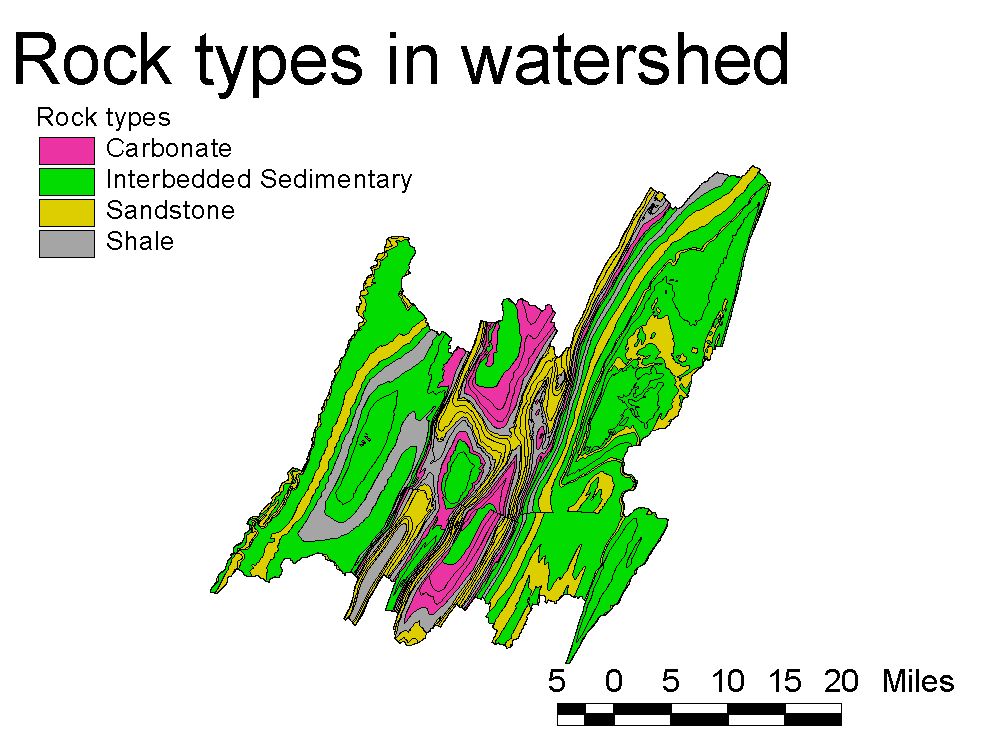 Rock types in watershed

Rock types
Carbonate
Interbedded Sedimentary
Sandstone
Shale

5 0 5 10 15 20 Miles